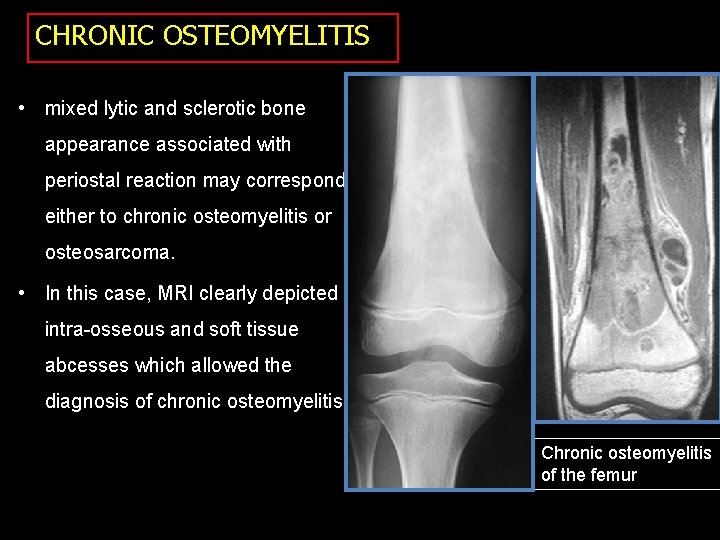 CHRONIC OSTEOMYELITIS

• mixed lytic and sclerotic bone appearance associated with periostal reaction may correspond either to chronic osteomyelitis or osteosarcoma.

• In this case, MRI clearly depicted intra-osseous and soft tissue abcesses which allowed the diagnosis of chronic osteomyelitis

Chronic osteomyelitis of the femur